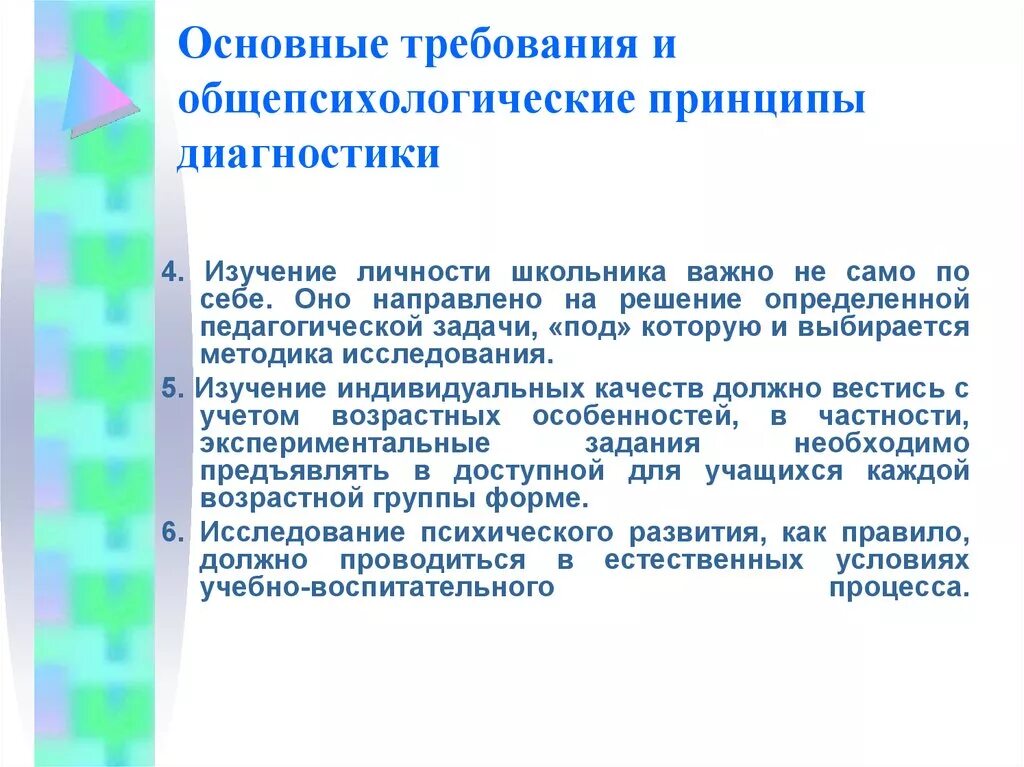 Основные требования и общепсихологические принципы диагностики

4. Изучение личности школьника важно не само по себе. Оно направлено на решение определенной педагогической задачи, «под» которую и выбирается методика исследования.

5. Изучение индивидуальных качеств должно вестись с учетом возрастных особенностей, в частности, экспериментальные задания необходимо предъявлять в доступной для учащихся каждой возрастной группы форме.

6. Исследование психического развития, как правило, должно проводиться в естественных условиях учебно-воспитательного процесса.